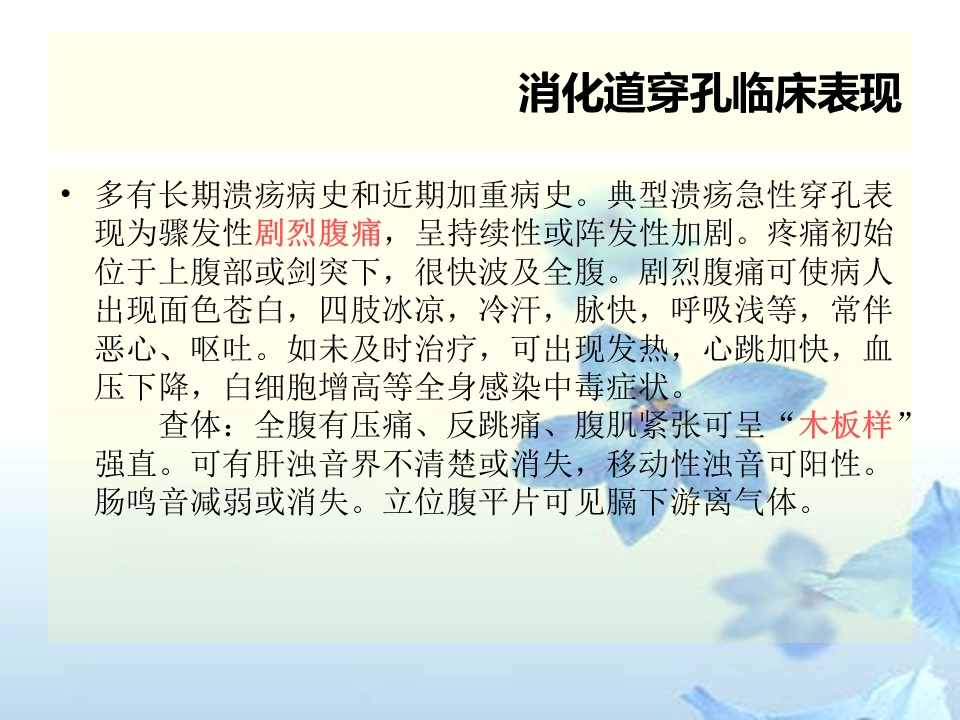 消化道穿孔临床表现

• 多有长期溃疡病史和近期加重病史。典型溃疡急性穿孔表现为骤发性剧烈腹痛，呈持续性或阵发性加剧。疼痛初始位于上腹部或剑突下，很快波及全腹。剧烈腹痛可使病人出现面色苍白，四肢冰凉，冷汗，脉快，呼吸浅等，常伴恶心、呕吐。如未及时治疗，可出现发热，心跳加快，血压下降，白细胞增高等全身感染中毒症状。

查体：全腹有压痛、反跳痛、腹肌紧张可呈“木板样”强直。可有肝浊音界不清楚或消失，移动性浊音可阳性。肠鸣音减弱或消失。立位腹平片可见膈下游离气体。